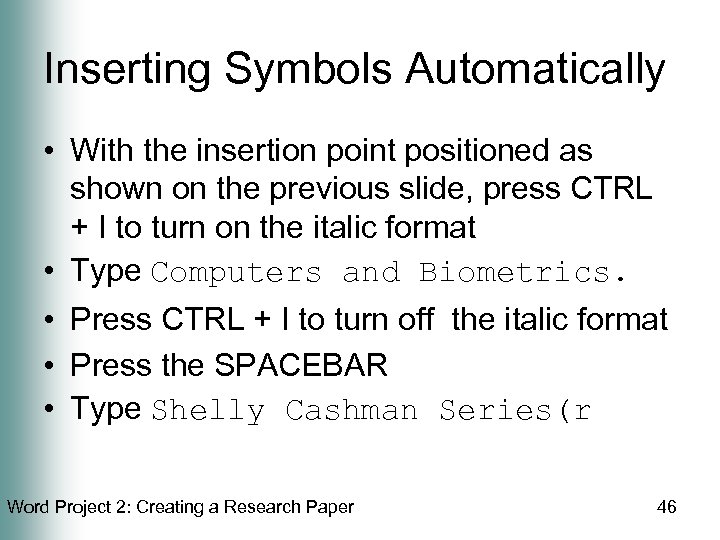 Inserting Symbols Automatically

• With the insertion point positioned as shown on the previous slide, press CTRL + I to turn on the italic format
• Type Computers and Biometrics.
• Press CTRL + I to turn off the italic format
• Press the SPACEBAR
• Type Shelly Cashman Series(r

Word Project 2: Creating a Research Paper 46